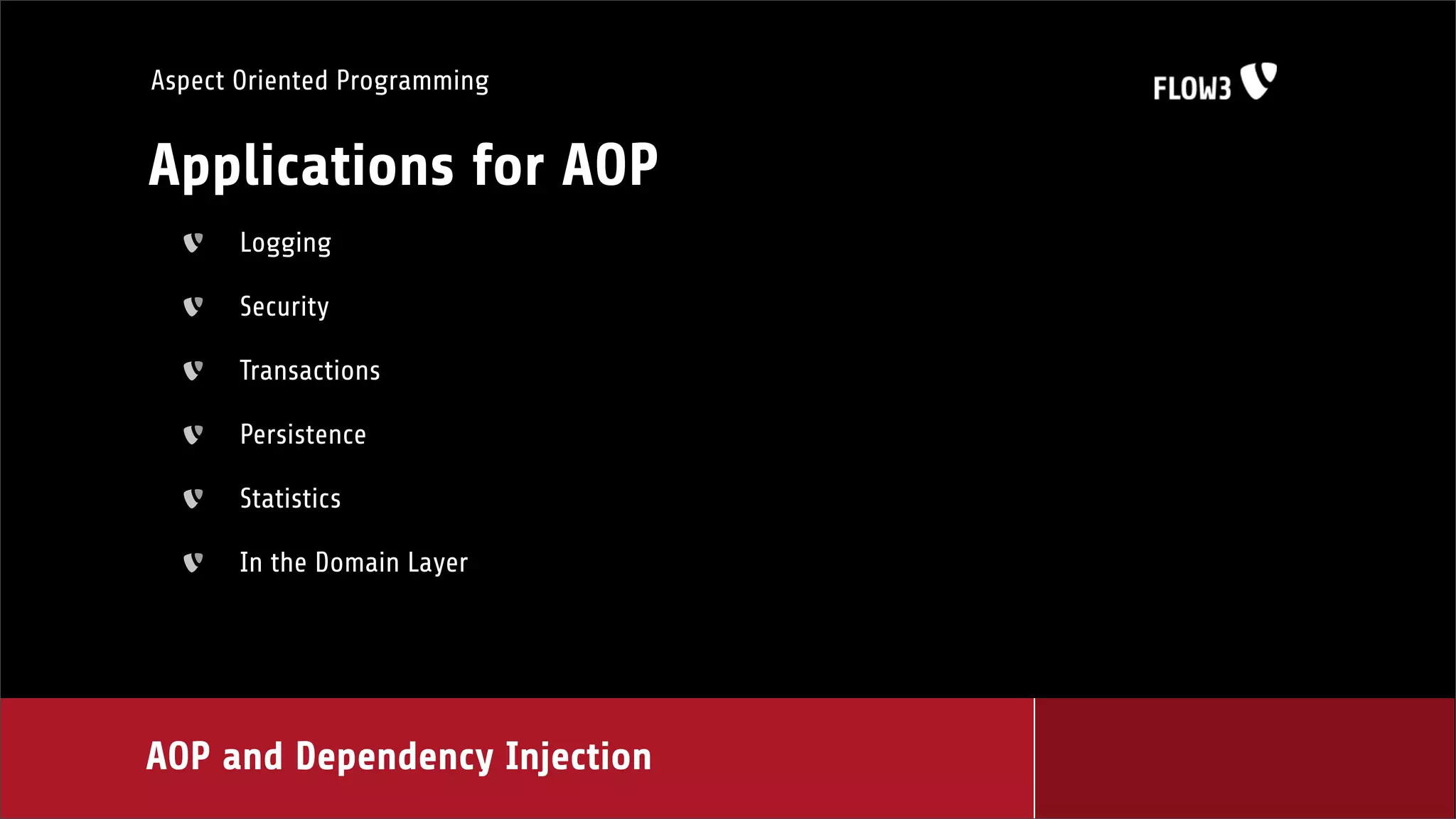 Aspect Oriented Programming

FLOW3

Applications for AOP

Logging

Security

Transactions

Persistence

Statistics

In the Domain Layer

AOP and Dependency Injection